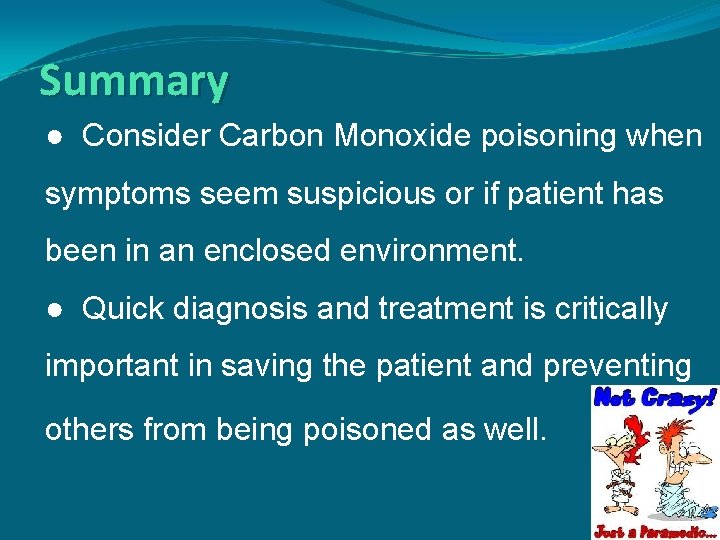 Summary

● Consider Carbon Monoxide poisoning when symptoms seem suspicious or if patient has been in an enclosed environment.

● Quick diagnosis and treatment is critically important in saving the patient and preventing others from being poisoned as well.

Not Crazy!

Just a Paramedic...